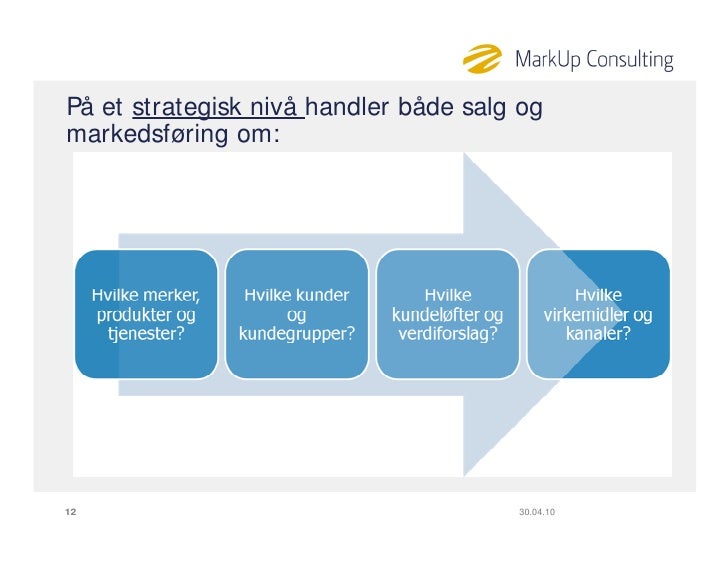 MarkUp Consulting

På et strategisk nivå handler både salg og markedsføring om:

Hvilke merker, produkter og tjenester?

Hvilke kunder og kundegrupper?

Hvilke kundeløfter og verdiforslag?

Hvilke virkemidler og kanaler?

12

30.04.10